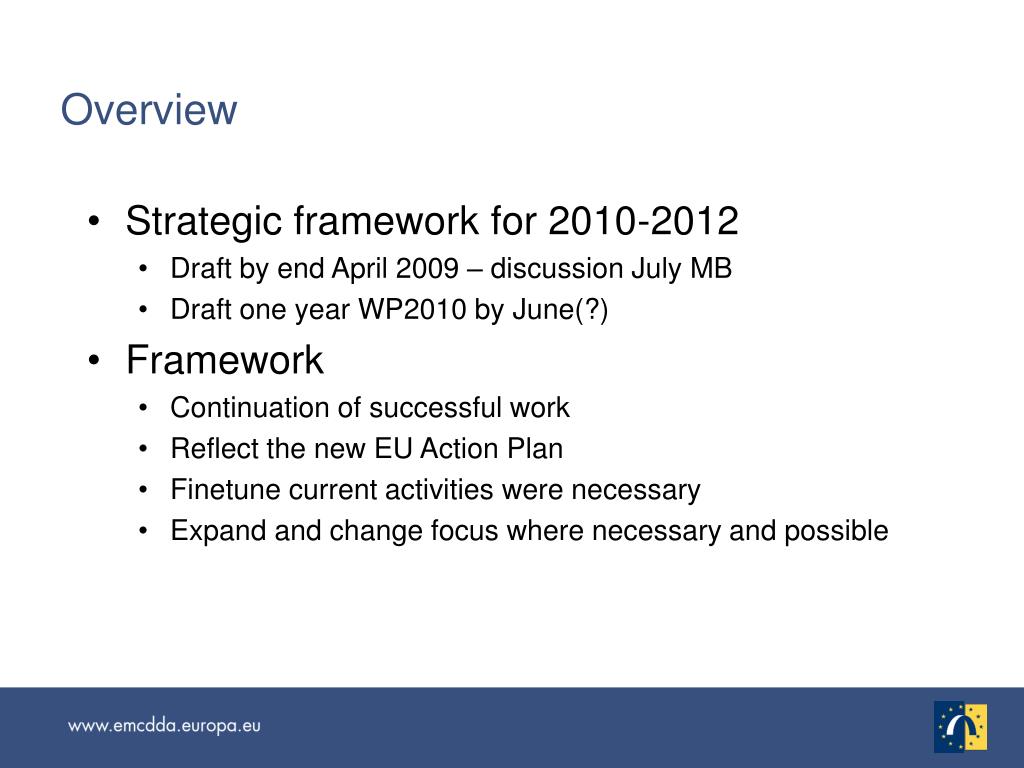 Overview

• Strategic framework for 2010-2012
  • Draft by end April 2009 – discussion July MB
  • Draft one year WP2010 by June(?)
• Framework
  • Continuation of successful work
  • Reflect the new EU Action Plan
  • Finetune current activities were necessary
  • Expand and change focus where necessary and possible

www.emcdda.europa.eu